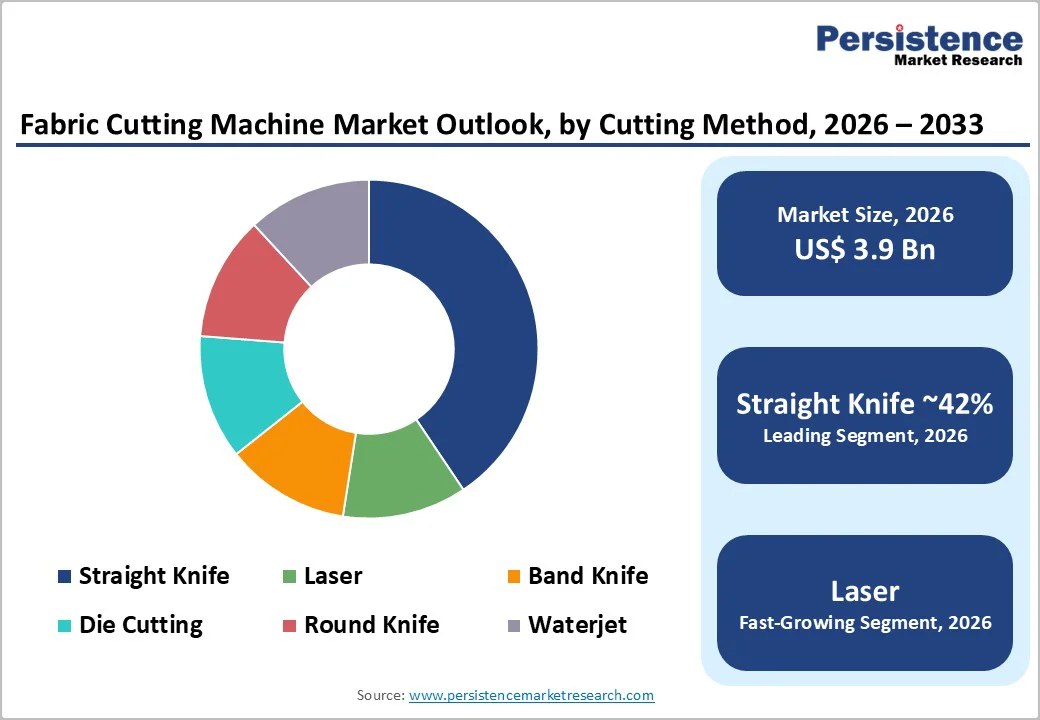 Persistence
Market Research

Fabric Cutting Machine Market Outlook, by Cutting Method, 2026 – 2033

Straight Knife
Laser
Band Knife
Die Cutting
Round Knife
Waterjet

Market Size, 2026
US$ 3.9 Bn

Straight Knife ~42%
Leading Segment, 2026

Laser
Fast-Growing Segment, 2026

Source: www.persistencemarketresearch.com